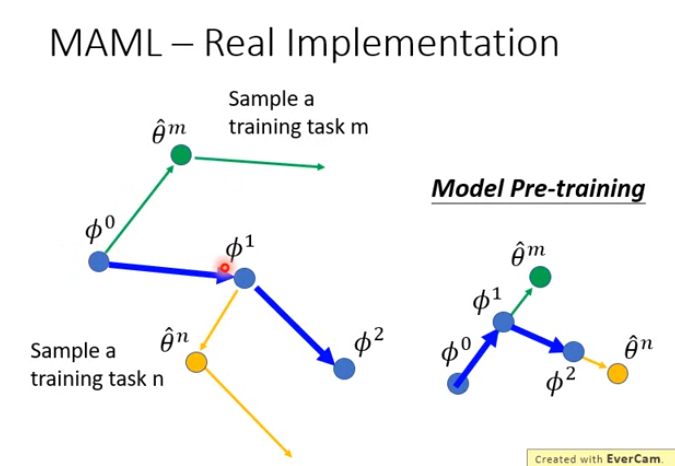 MAML – Real Implementation

Sample a training task m

$\hat{\theta}^m$

$\phi^0$

$\phi^1$

$\hat{\theta}^n$

Sample a training task n

$\phi^2$

Model Pre-training

$\hat{\theta}^m$

$\phi^1$

$\phi^0$

$\phi^2$

$\hat{\theta}^n$

Created with EverCam.